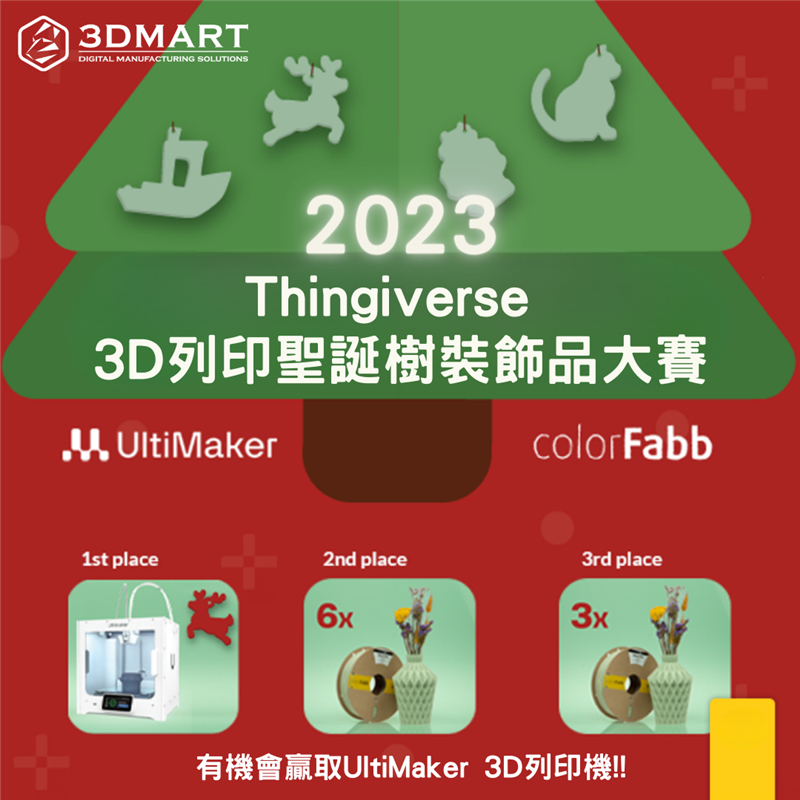 3DMART
DIGITAL MANUFACTURING SOLUTIONS

2023
Thingiverse
3D列印聖誕樹裝飾品大賽

UltiMaker

colorFabb

1st place

2nd place

6x

3rd place

3x

有機會贏取UltiMaker 3D列印機!!